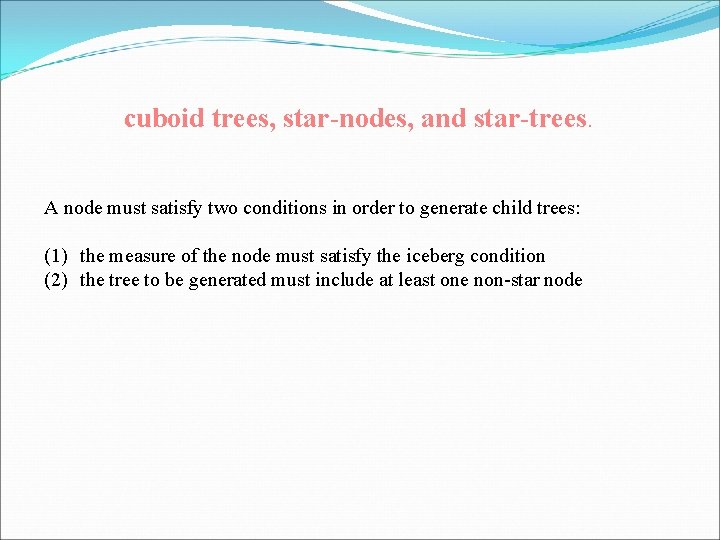 cuboid trees, star-nodes, and star-trees.

A node must satisfy two conditions in order to generate child trees:

(1) the measure of the node must satisfy the iceberg condition
(2) the tree to be generated must include at least one non-star node